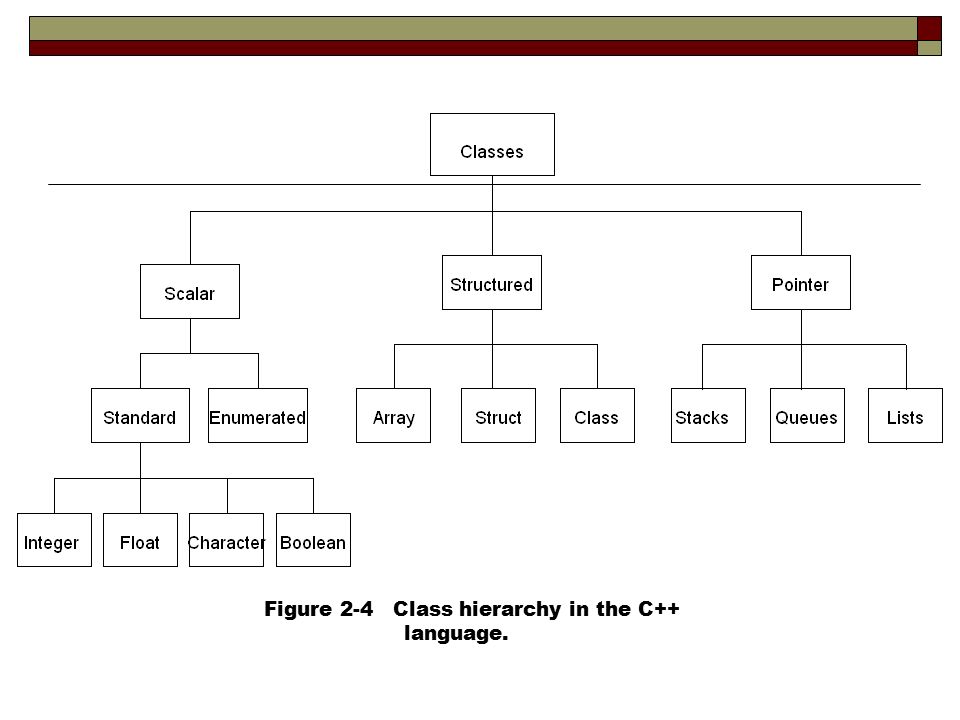 Classes

Scalar

Structured

Pointer

Standard

Enumerated

Array

Struct

Class

Stacks

Queues

Lists

Integer

Float

Character

Boolean

Figure 2-4 Class hierarchy in the C++ language.